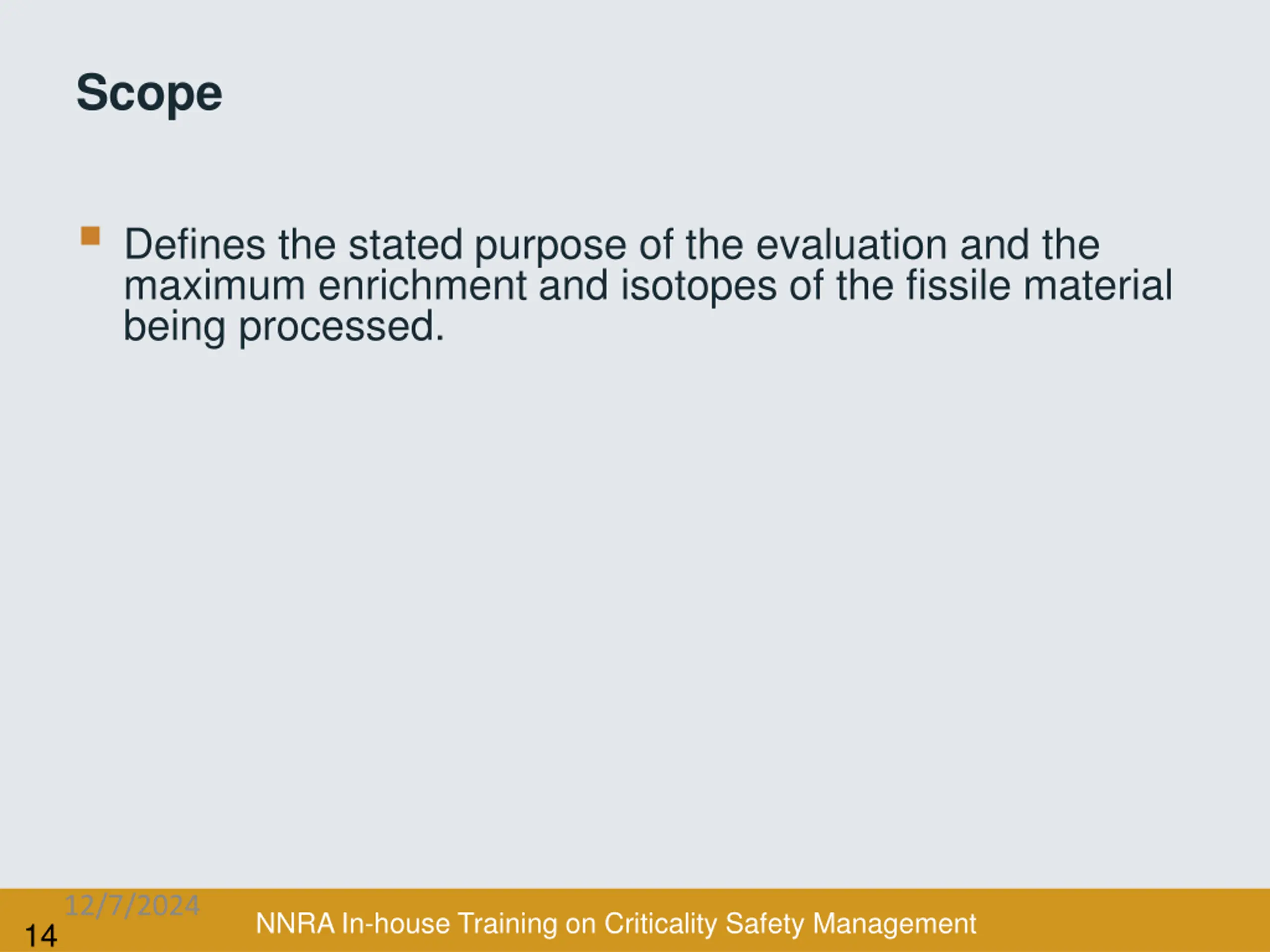 Scope

Defines the stated purpose of the evaluation and the maximum enrichment and isotopes of the fissile material being processed.

12/7/2024

14

NNRA In-house Training on Criticality Safety Management